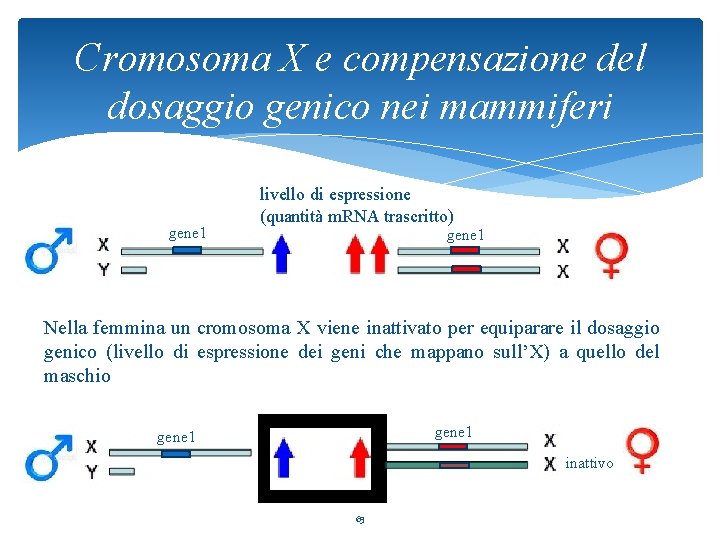 Cromosoma X e compensazione del dosaggio genico nei mammiferi

livello di espressione
(quantità mRNA trascritto)

X
Y
gene1
gene1
X
X

Nella femmina un cromosoma X viene inattivato per equiparare il dosaggio genico (livello di espressione dei geni che mappano sull'X) a quello del maschio

X
Y
gene1
gene1
X
X inattivo

63